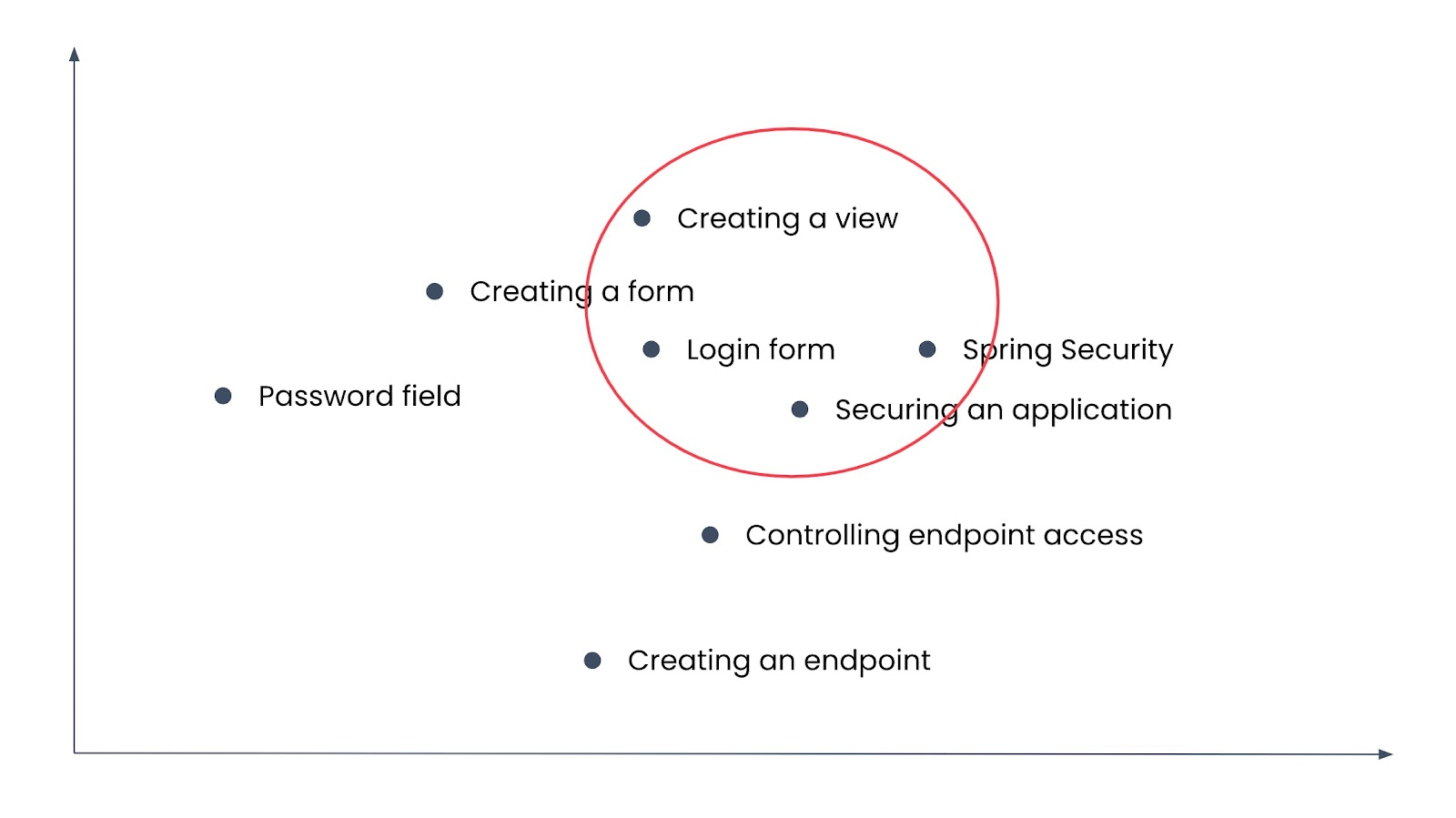 Creating a view

Creating a form

Login form

Spring Security

Password field

Securing an application

Controlling endpoint access

Creating an endpoint